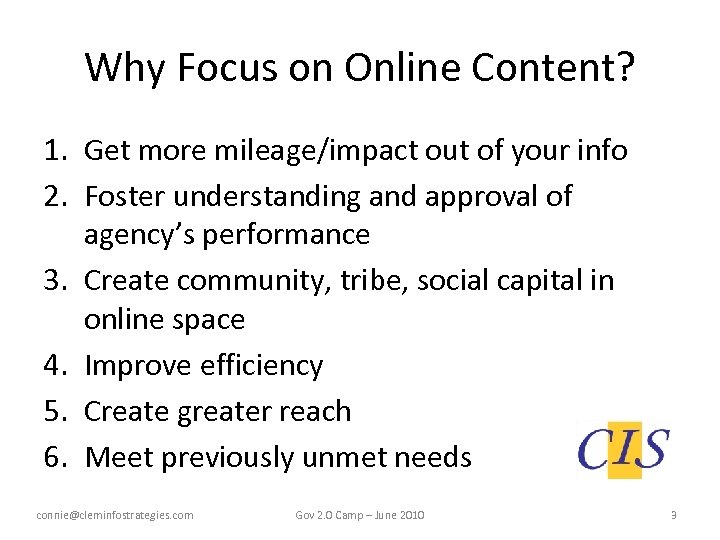 Why Focus on Online Content?

1. Get more mileage/impact out of your info
2. Foster understanding and approval of agency's performance
3. Create community, tribe, social capital in online space
4. Improve efficiency
5. Create greater reach
6. Meet previously unmet needs

CIS

connie@cleminfostrategies.com

Gov 2.0 Camp – June 2010

9